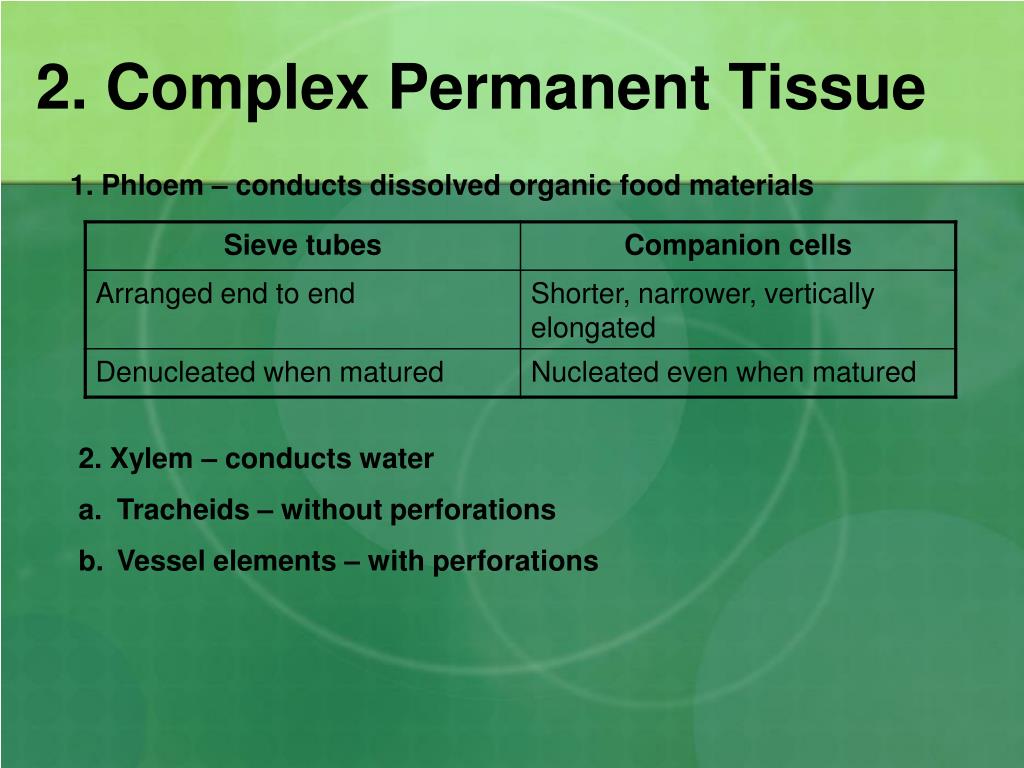 2. Complex Permanent Tissue

1. Phloem – conducts dissolved organic food materials

| Sieve tubes | Companion cells |
|---|---|
| Arranged end to end | Shorter, narrower, vertically elongated |
| Denucleated when matured | Nucleated even when matured |

2. Xylem – conducts water

a. Tracheids – without perforations

b. Vessel elements – with perforations